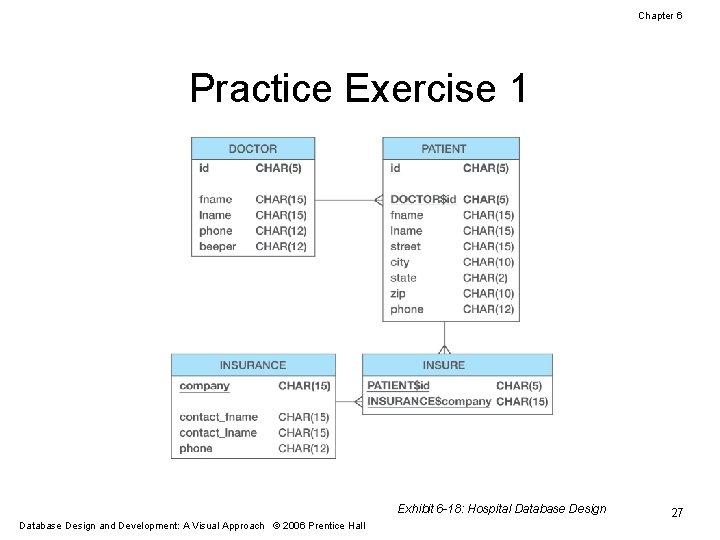 Chapter 6

Practice Exercise 1

| DOCTOR | |
|---|---|
| id | CHAR(5) |
| fname | CHAR(15) |
| lname | CHAR(15) |
| phone | CHAR(12) |
| beeper | CHAR(12) |

| PATIENT | |
|---|---|
| id | CHAR(5) |
| DOCTOR$id | CHAR(5) |
| fname | CHAR(15) |
| lname | CHAR(15) |
| street | CHAR(15) |
| city | CHAR(10) |
| state | CHAR(2) |
| zip | CHAR(10) |
| phone | CHAR(12) |

| INSURANCE | |
|---|---|
| company | CHAR(15) |
| contact_fname | CHAR(15) |
| contact_lname | CHAR(15) |
| phone | CHAR(12) |

| INSURE | |
|---|---|
| PATIENT$id | CHAR(5) |
| INSURANCE$company | CHAR(15) |

Exhibit 6-18: Hospital Database Design

27

Database Design and Development: A Visual Approach © 2006 Prentice Hall